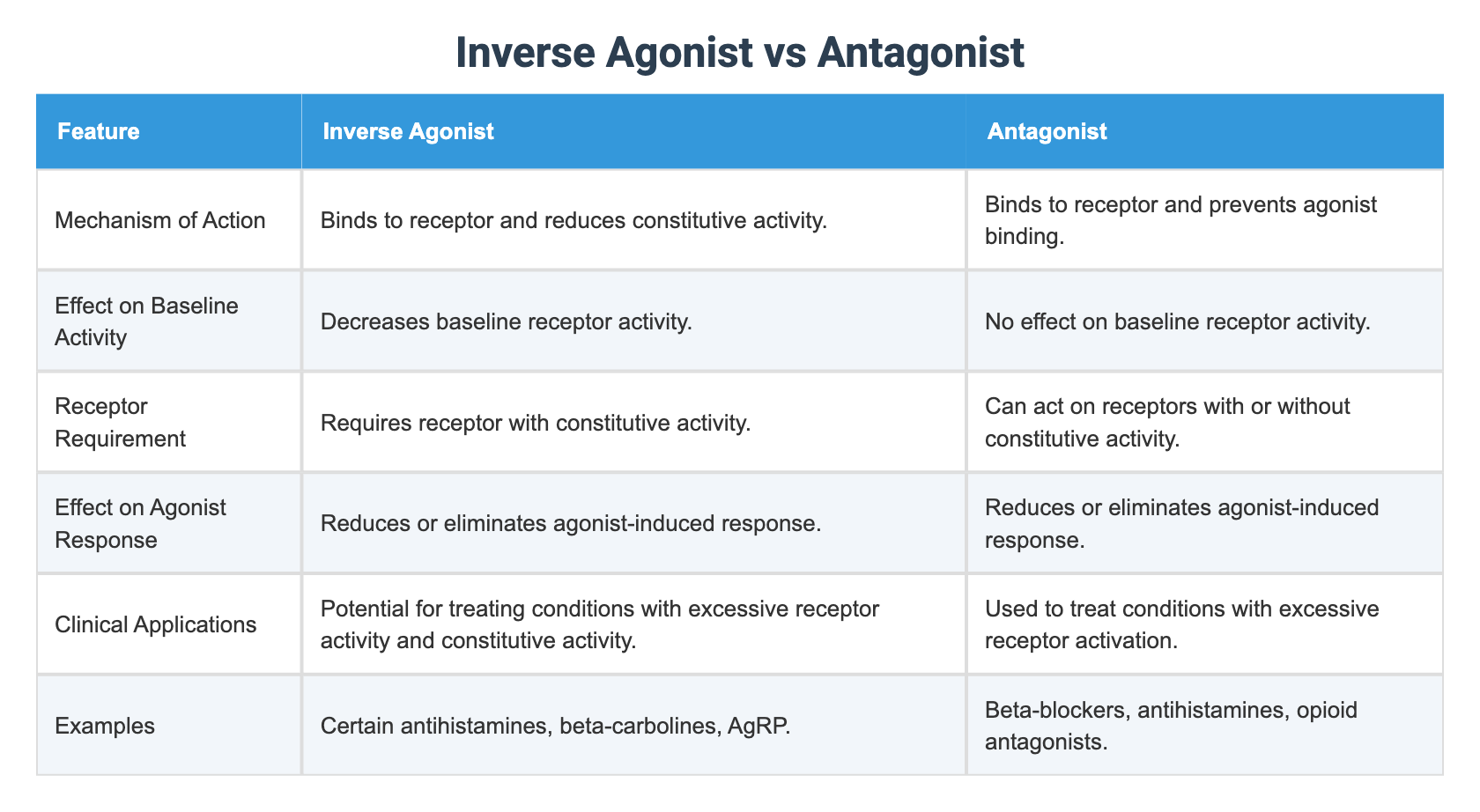 Inverse Agonist vs Antagonist

| Feature | Inverse Agonist | Antagonist |
|---|---|---|
| Mechanism of Action | Binds to receptor and reduces constitutive activity. | Binds to receptor and prevents agonist binding. |
| Effect on Baseline Activity | Decreases baseline receptor activity. | No effect on baseline receptor activity. |
| Receptor Requirement | Requires receptor with constitutive activity. | Can act on receptors with or without constitutive activity. |
| Effect on Agonist Response | Reduces or eliminates agonist-induced response. | Reduces or eliminates agonist-induced response. |
| Clinical Applications | Potential for treating conditions with excessive receptor activity and constitutive activity. | Used to treat conditions with excessive receptor activation. |
| Examples | Certain antihistamines, beta-carbolines, AgRP. | Beta-blockers, antihistamines, opioid antagonists. |